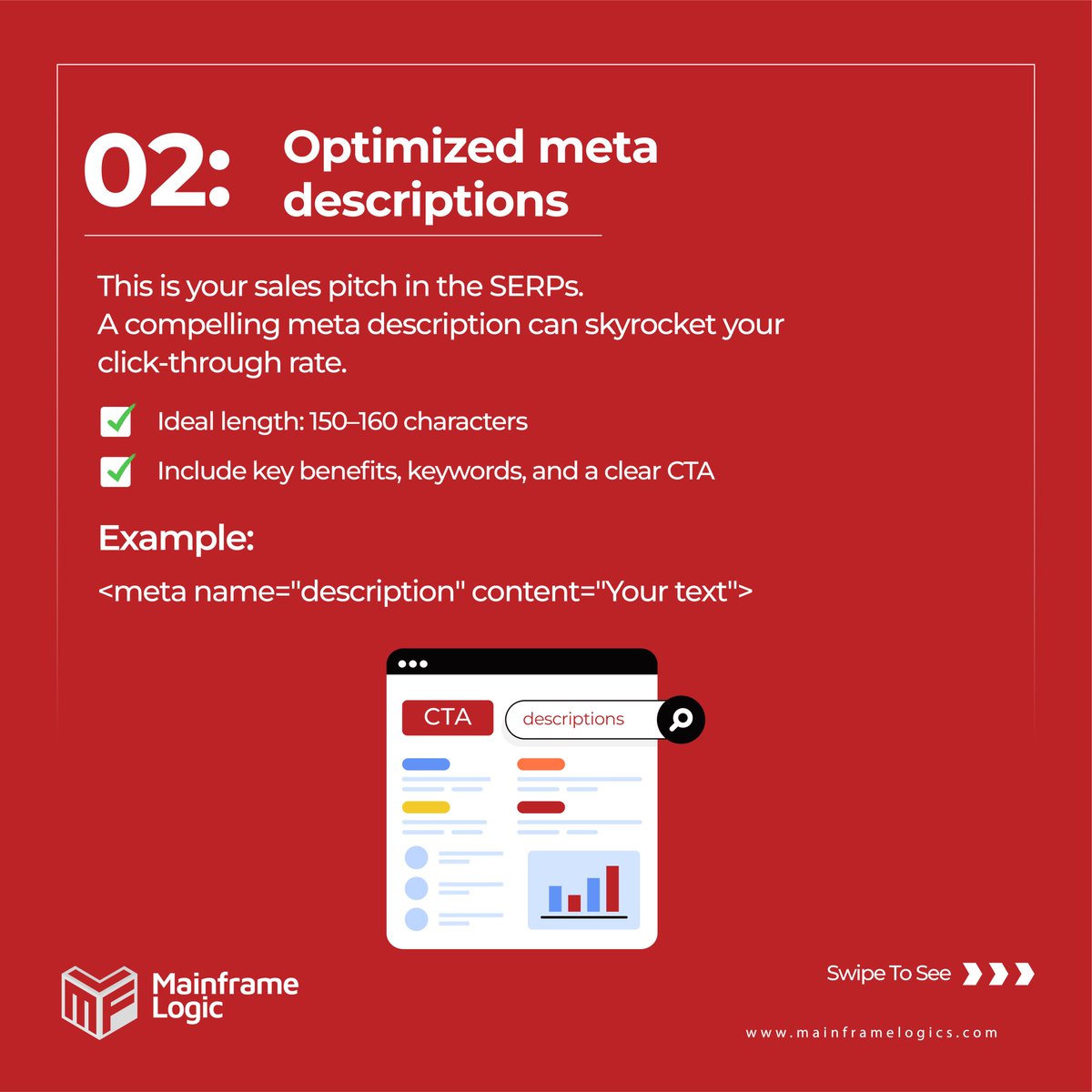 02: Optimized meta descriptions

This is your sales pitch in the SERPs.
A compelling meta description can skyrocket your click-through rate.

Ideal length: 150–160 characters

Include key benefits, keywords, and a clear CTA

Example:

<meta name="description" content="Your text">

CTA

descriptions

Mainframe Logic

Swipe To See

www.mainframelogics.com